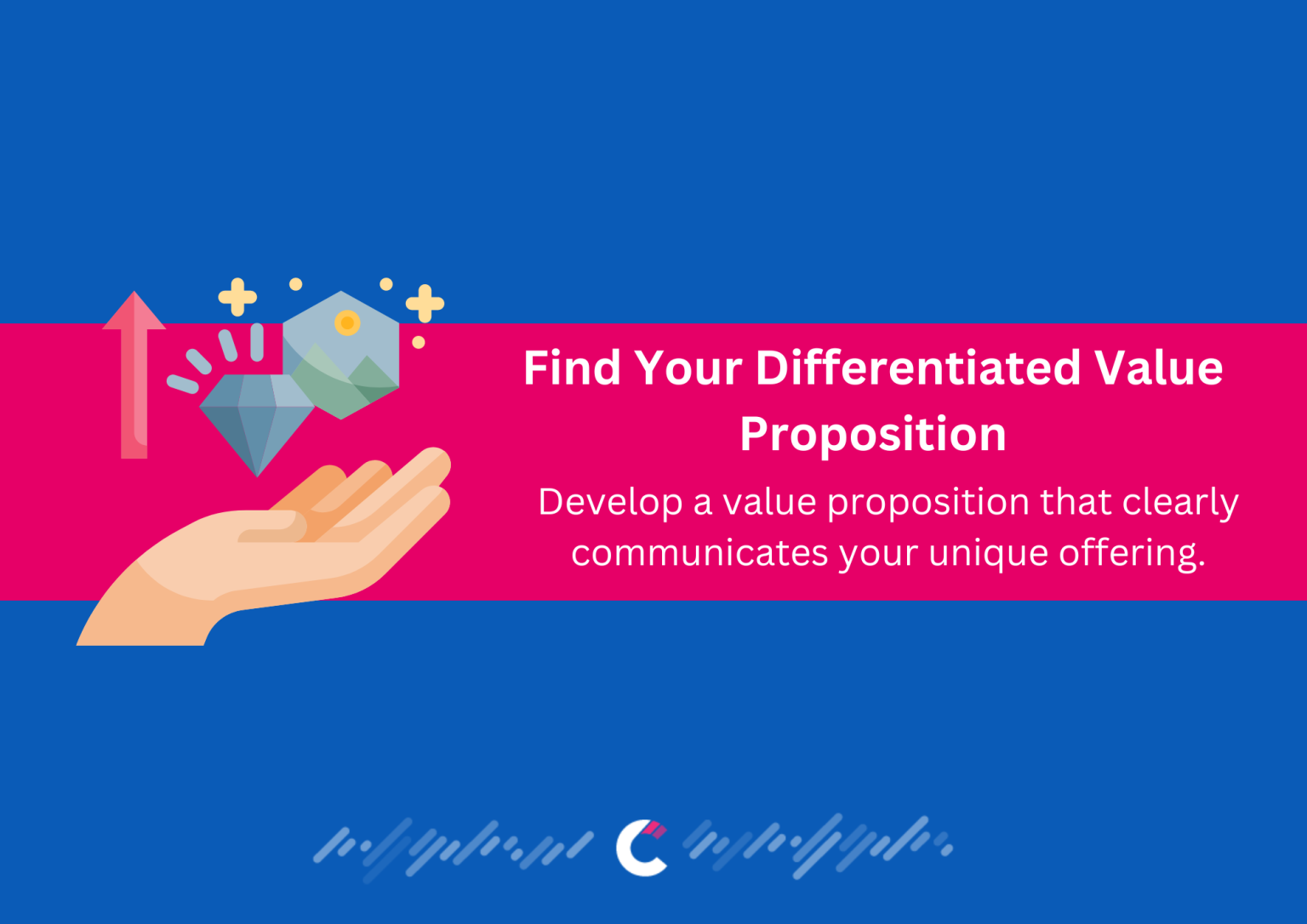 Find Your Differentiated Value Proposition

Develop a value proposition that clearly communicates your unique offering.